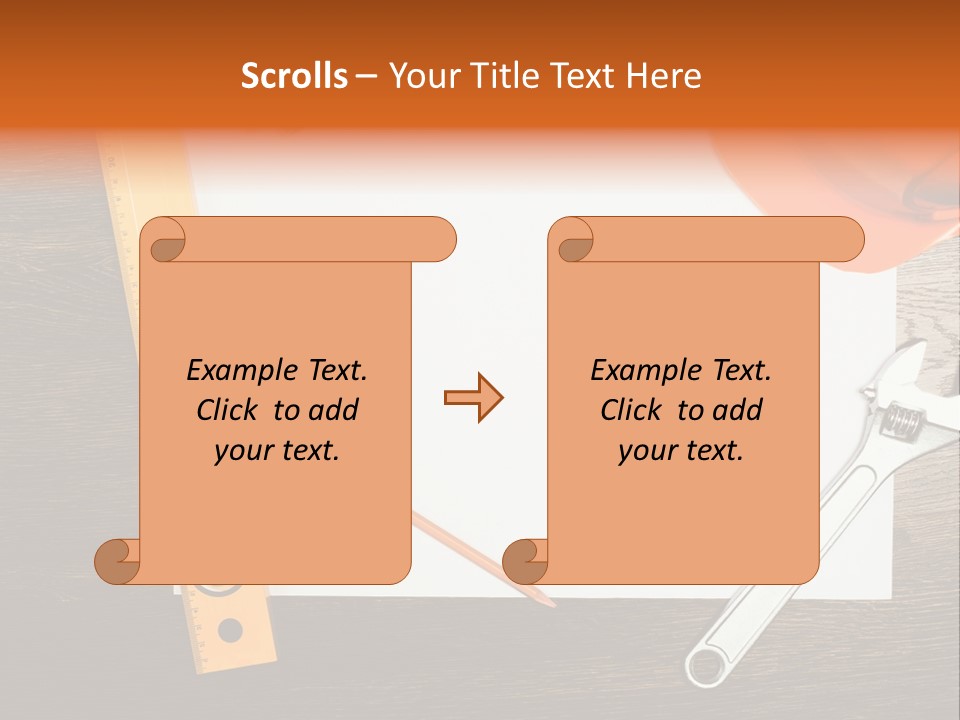 Scrolls – Your Title Text Here

Example Text. Click to add your text.

Example Text. Click to add your text.